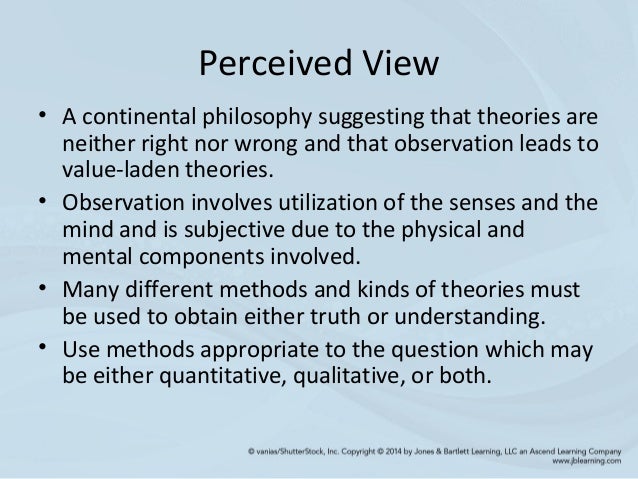 Perceived View

• A continental philosophy suggesting that theories are neither right nor wrong and that observation leads to value-laden theories.

• Observation involves utilization of the senses and the mind and is subjective due to the physical and mental components involved.

• Many different methods and kinds of theories must be used to obtain either truth or understanding.

• Use methods appropriate to the question which may be either quantitative, qualitative, or both.

© vanias/ShutterStock, Inc. Copyright © 2014 by Jones & Bartlett Learning, LLC an Ascend Learning Company
www.jblearning.com